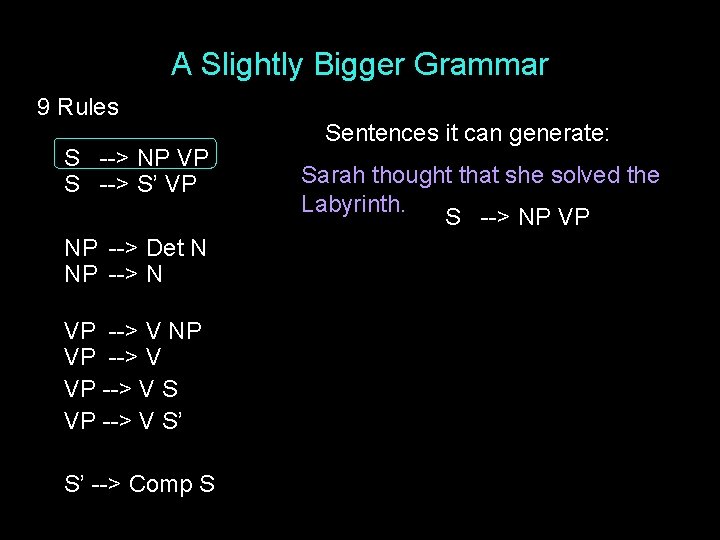 A Slightly Bigger Grammar

9 Rules

S --> NP VP
S --> S' VP

NP --> Det N
NP --> N

VP --> V NP
VP --> V
VP --> V S
VP --> V S'

S' --> Comp S

Sentences it can generate:

Sarah thought that she solved the Labyrinth.

S --> NP VP